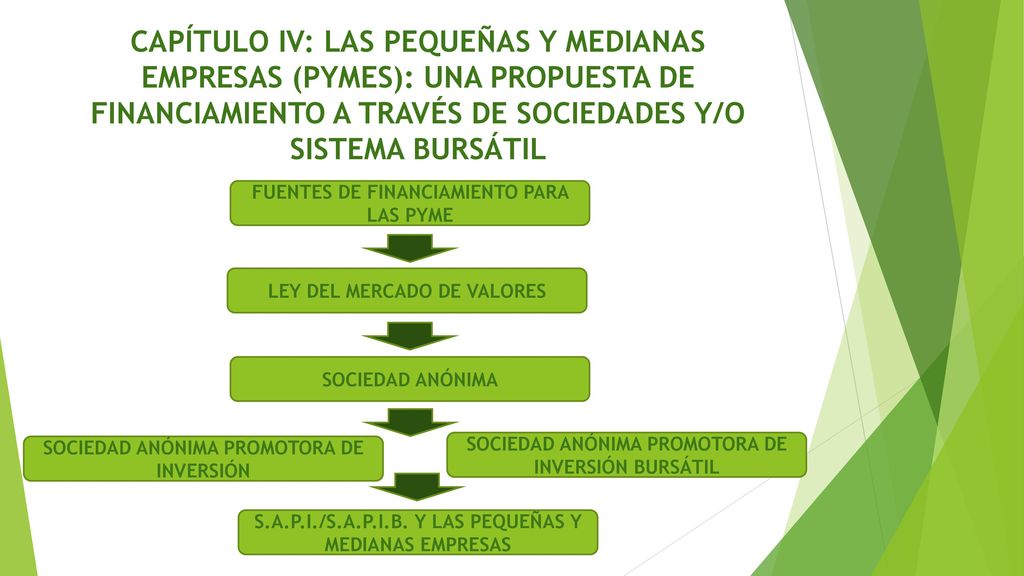 CAPÍTULO IV: LAS PEQUEÑAS Y MEDIANAS EMPRESAS (PYMES): UNA PROPUESTA DE FINANCIAMIENTO A TRAVÉS DE SOCIEDADES Y/O SISTEMA BURSÁTIL

FUENTES DE FINANCIAMIENTO PARA LAS PYME

LEY DEL MERCADO DE VALORES

SOCIEDAD ANÓNIMA

SOCIEDAD ANÓNIMA PROMOTORA DE INVERSIÓN

SOCIEDAD ANÓNIMA PROMOTORA DE INVERSIÓN BURSÁTIL

S.A.P.I./S.A.P.I.B. Y LAS PEQUEÑAS Y MEDIANAS EMPRESAS